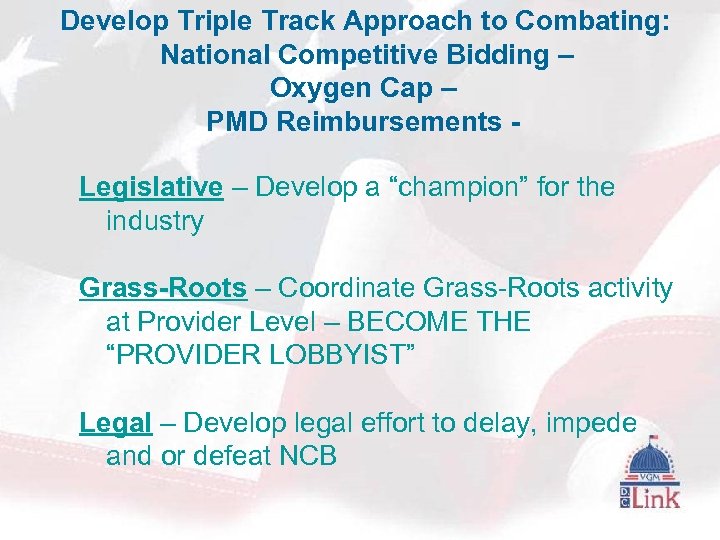 Develop Triple Track Approach to Combating:
National Competitive Bidding –
Oxygen Cap –
PMD Reimbursements -

Legislative – Develop a “champion” for the industry

Grass-Roots – Coordinate Grass-Roots activity at Provider Level – BECOME THE “PROVIDER LOBBYIST”

Legal – Develop legal effort to delay, impede and or defeat NCB

VGM
DC Link